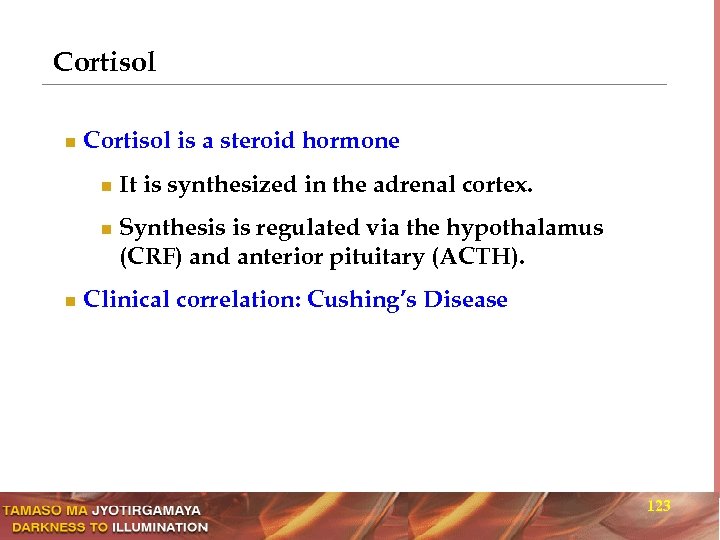 Cortisol

Cortisol is a steroid hormone

It is synthesized in the adrenal cortex.

Synthesis is regulated via the hypothalamus (CRF) and anterior pituitary (ACTH).

Clinical correlation: Cushing's Disease

TAMASO MA JYOTIRGAMAYA
DARKNESS TO ILLUMINATION

123